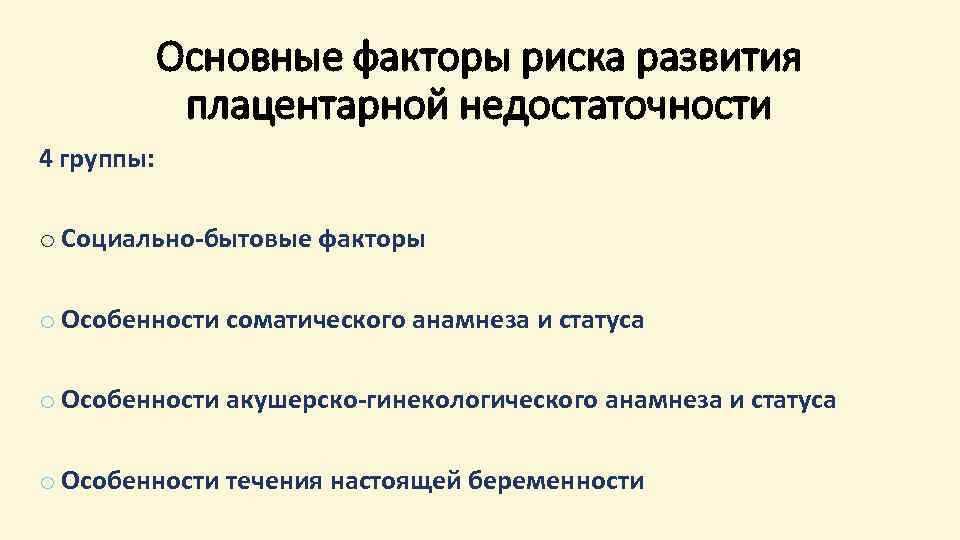 Основные факторы риска развития плацентарной недостаточности

4 группы:

o Социально-бытовые факторы

o Особенности соматического анамнеза и статуса

o Особенности акушерско-гинекологического анамнеза и статуса

o Особенности течения настоящей беременности